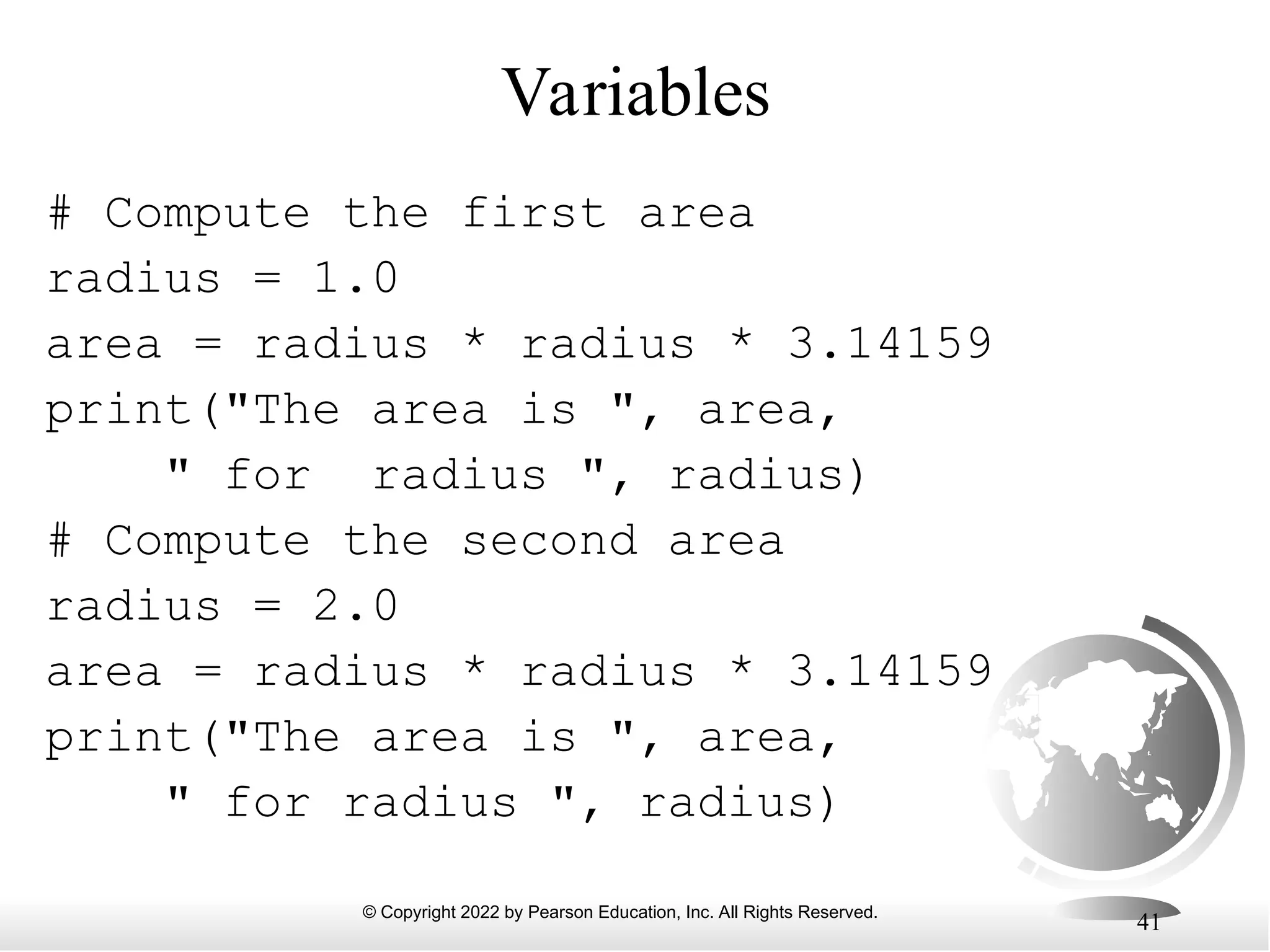 Variables

# Compute the first area
radius = 1.0
area = radius * radius * 3.14159
print("The area is ", area,
    " for  radius ", radius)
# Compute the second area
radius = 2.0
area = radius * radius * 3.14159
print("The area is ", area,
    " for radius ", radius)

© Copyright 2022 by Pearson Education, Inc. All Rights Reserved.

41